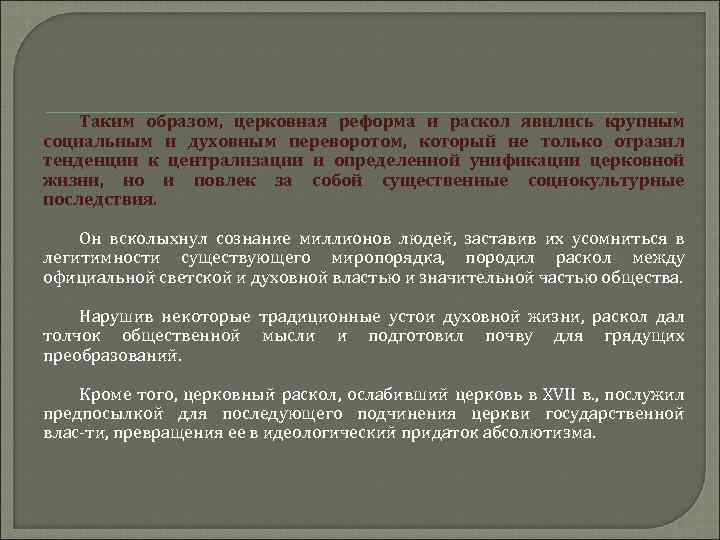 Таким образом, церковная реформа и раскол явились крупным социальным и духовным переворотом, который не только отразил тенденции к централизации и определенной унификации церковной жизни, но и повлек за собой существенные социокультурные последствия.

Он всколыхнул сознание миллионов людей, заставив их усомниться в легитимности существующего миропорядка, породил раскол между официальной светской и духовной властью и значительной частью общества.

Нарушив некоторые традиционные устои духовной жизни, раскол дал толчок общественной мысли и подготовил почву для грядущих преобразований.

Кроме того, церковный раскол, ослабивший церковь в XVII в., послужил предпосылкой для последующего подчинения церкви государственной влас-ти, превращения ее в идеологический придаток абсолютизма.